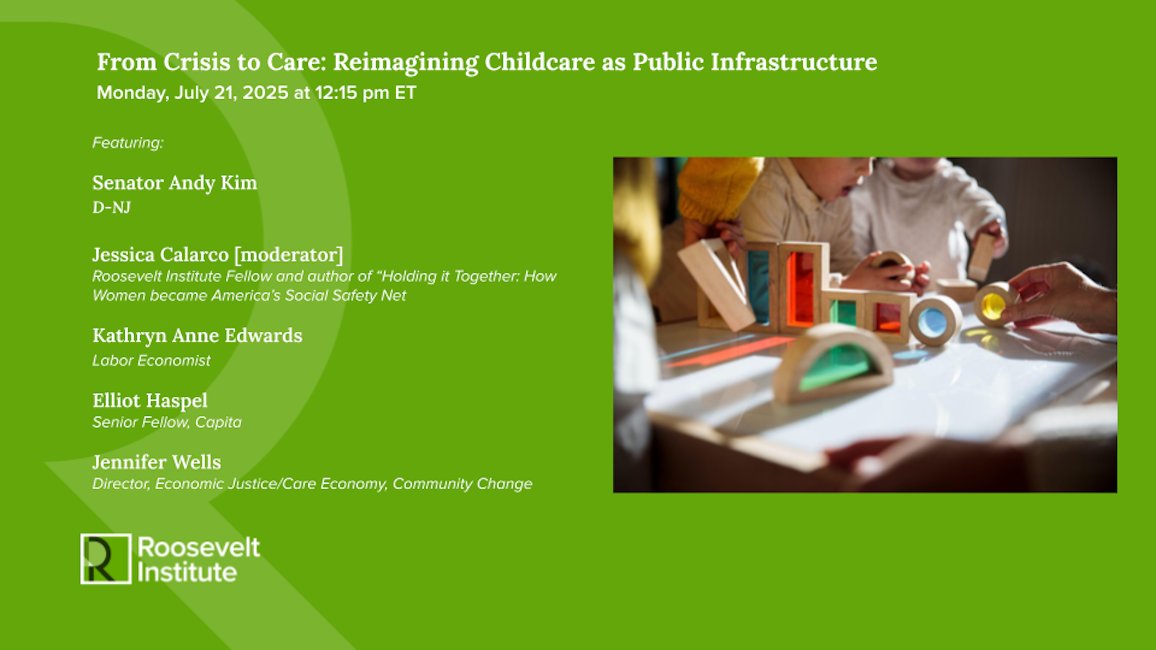 From Crisis to Care: Reimagining Childcare as Public Infrastructure
Monday, July 21, 2025 at 12:15 pm ET

Featuring:

Senator Andy Kim
D-NJ

Jessica Calarco [moderator]
Roosevelt Institute Fellow and author of "Holding it Together: How Women became America's Social Safety Net

Kathryn Anne Edwards
Labor Economist

Elliot Haspel
Senior Fellow, Capita

Jennifer Wells
Director, Economic Justice/Care Economy, Community Change

Roosevelt Institute